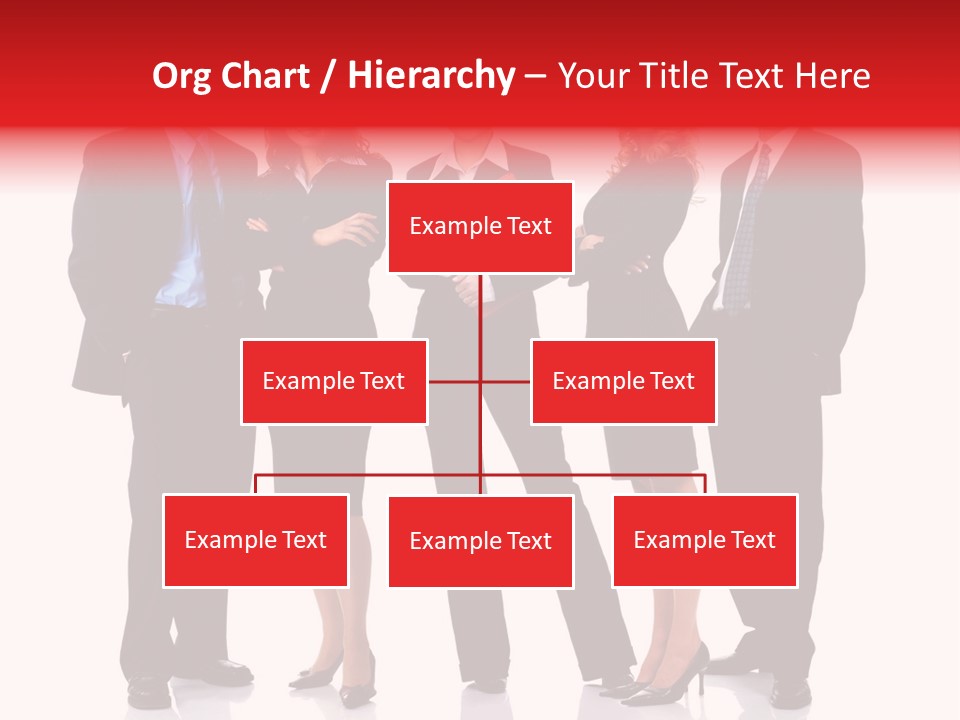 Org Chart / Hierarchy – Your Title Text Here

Example Text

Example Text

Example Text

Example Text

Example Text

Example Text